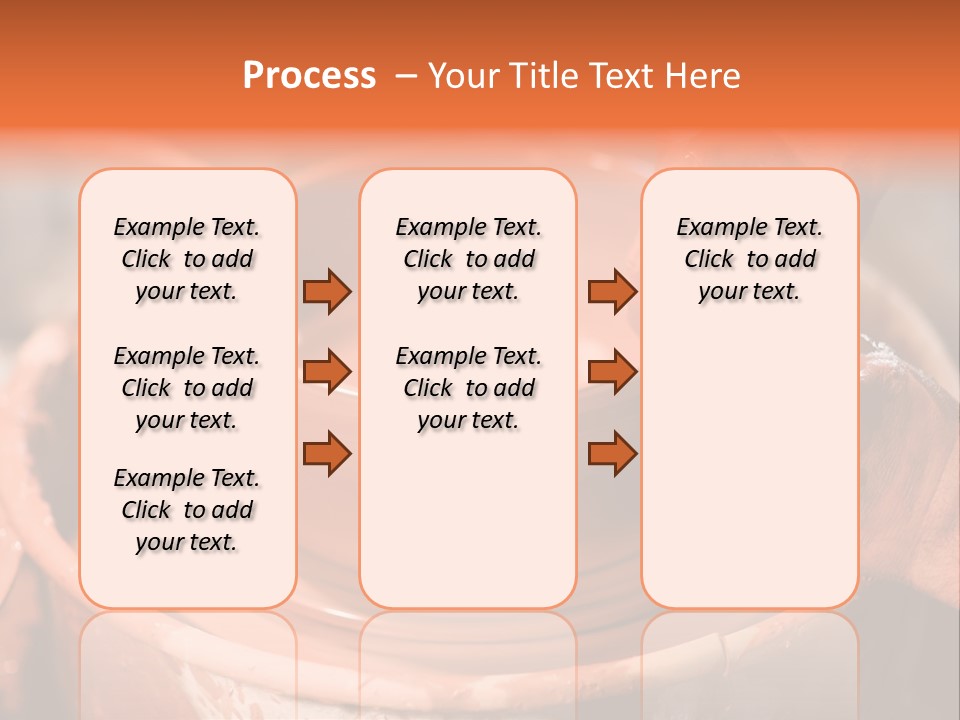 Process – Your Title Text Here

Example Text. Click to add your text.

Example Text. Click to add your text.

Example Text. Click to add your text.

Example Text. Click to add your text.

Example Text. Click to add your text.

Example Text. Click to add your text.